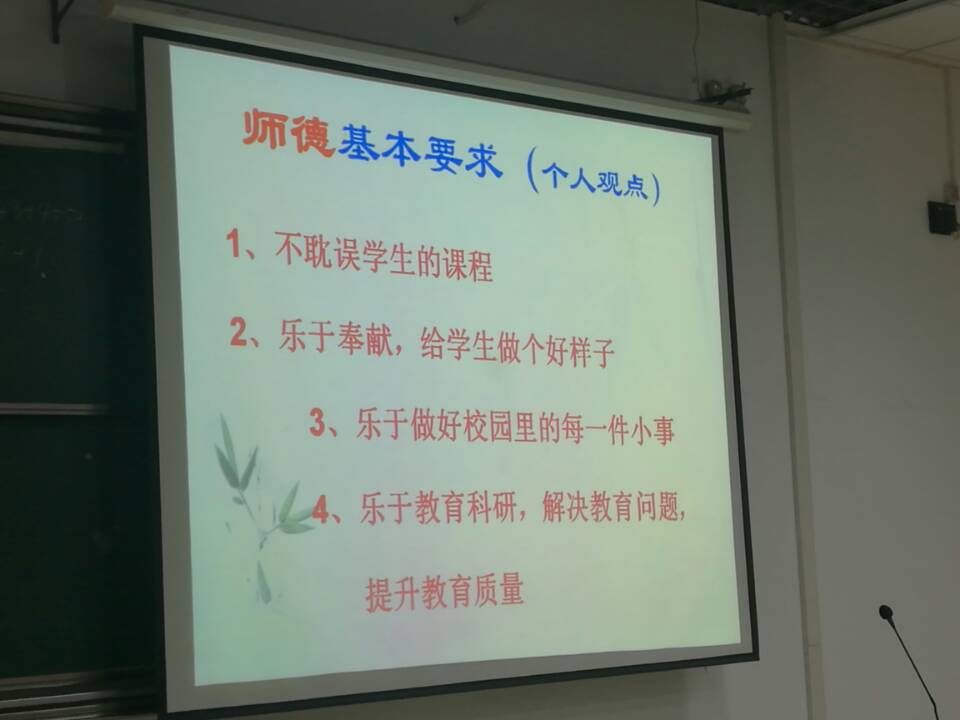 师德基本要求（个人观点）

1、不耽误学生的课程

2、乐于奉献，给学生做个好样子

3、乐于做好校园里的每一件小事

4、乐于教育科研，解决教育问题，提升教育质量